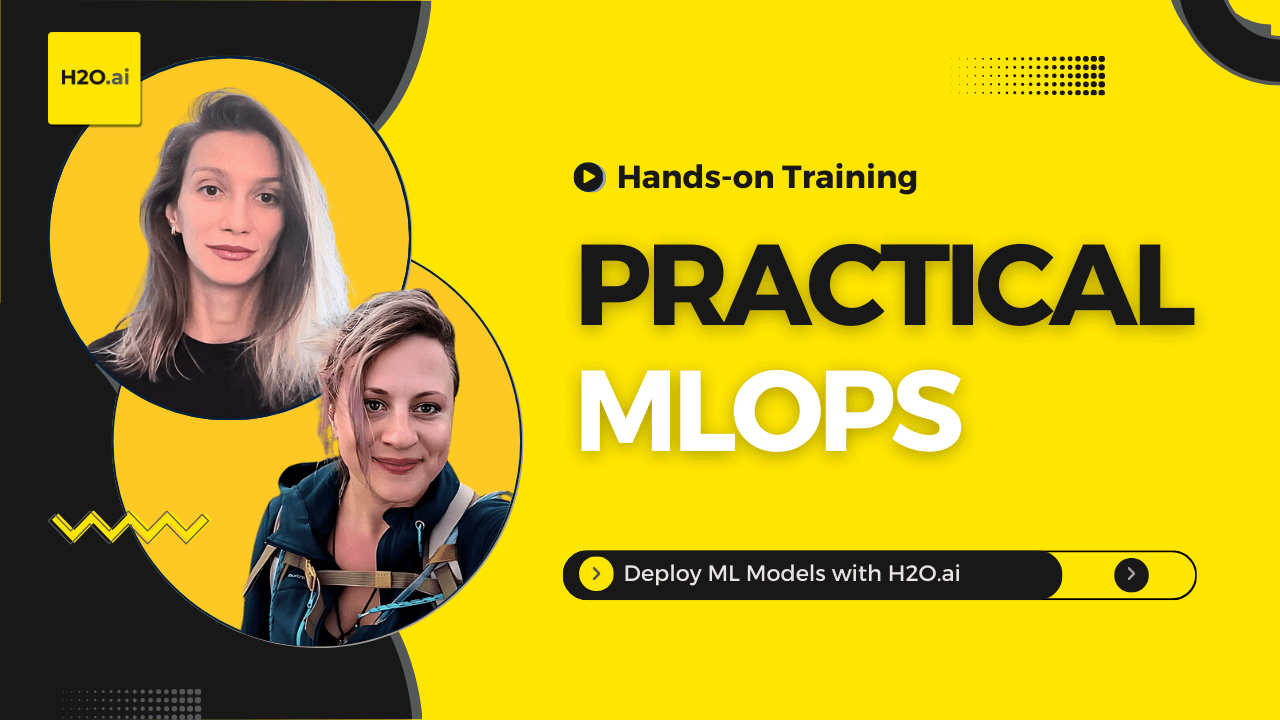 H2O.ai

Hands-on Training

PRACTICAL MLOPS

Deploy ML Models with H2O.ai